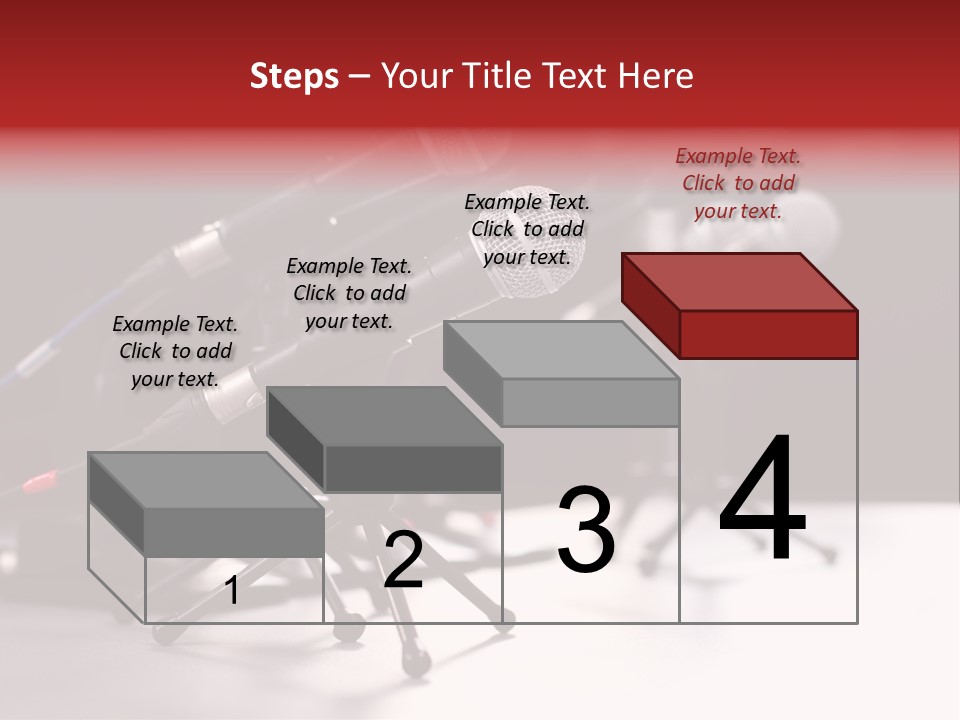 Steps – Your Title Text Here

Example Text. Click to add your text.

Example Text. Click to add your text.

Example Text. Click to add your text.

Example Text. Click to add your text.

1

2

3

4